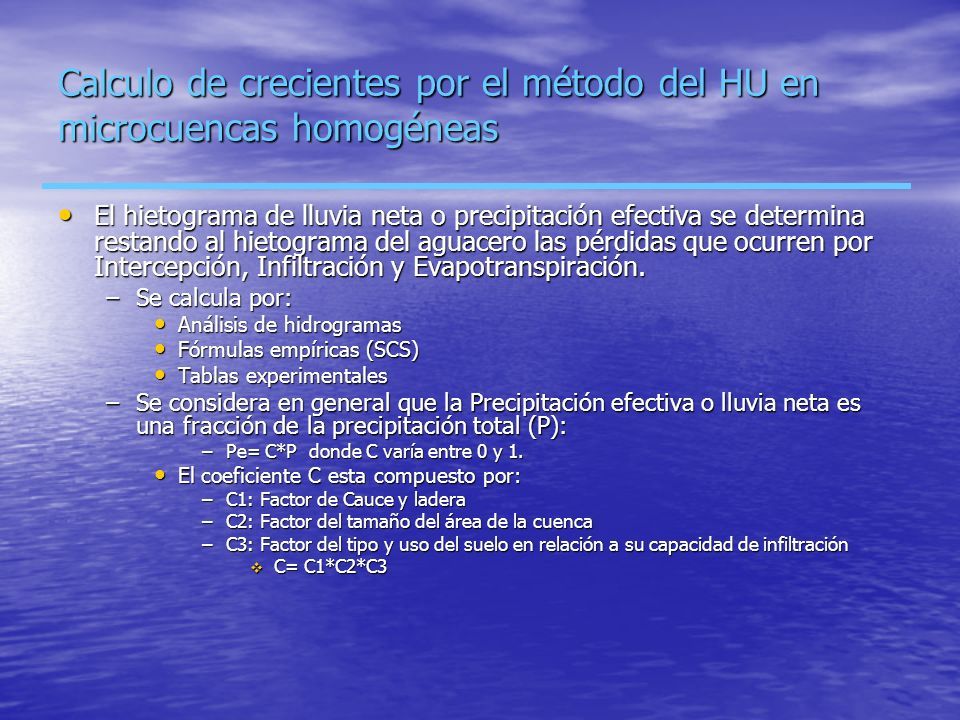 Calculo de crecientes por el método del HU en microcuencas homogéneas

• El hietograma de lluvia neta o precipitación efectiva se determina restando al hietograma del aguacero las pérdidas que ocurren por Intercepción, Infiltración y Evapotranspiración.
  – Se calcula por:
    • Análisis de hidrogramas
    • Fórmulas empíricas (SCS)
    • Tablas experimentales
  – Se considera en general que la Precipitación efectiva o lluvia neta es una fracción de la precipitación total (P):
      – Pe= C*P donde C varía entre 0 y 1.
    • El coeficiente C esta compuesto por:
      – C1: Factor de Cauce y ladera
      – C2: Factor del tamaño del área de la cuenca
      – C3: Factor del tipo y uso del suelo en relación a su capacidad de infiltración
        ❖ C= C1*C2*C3